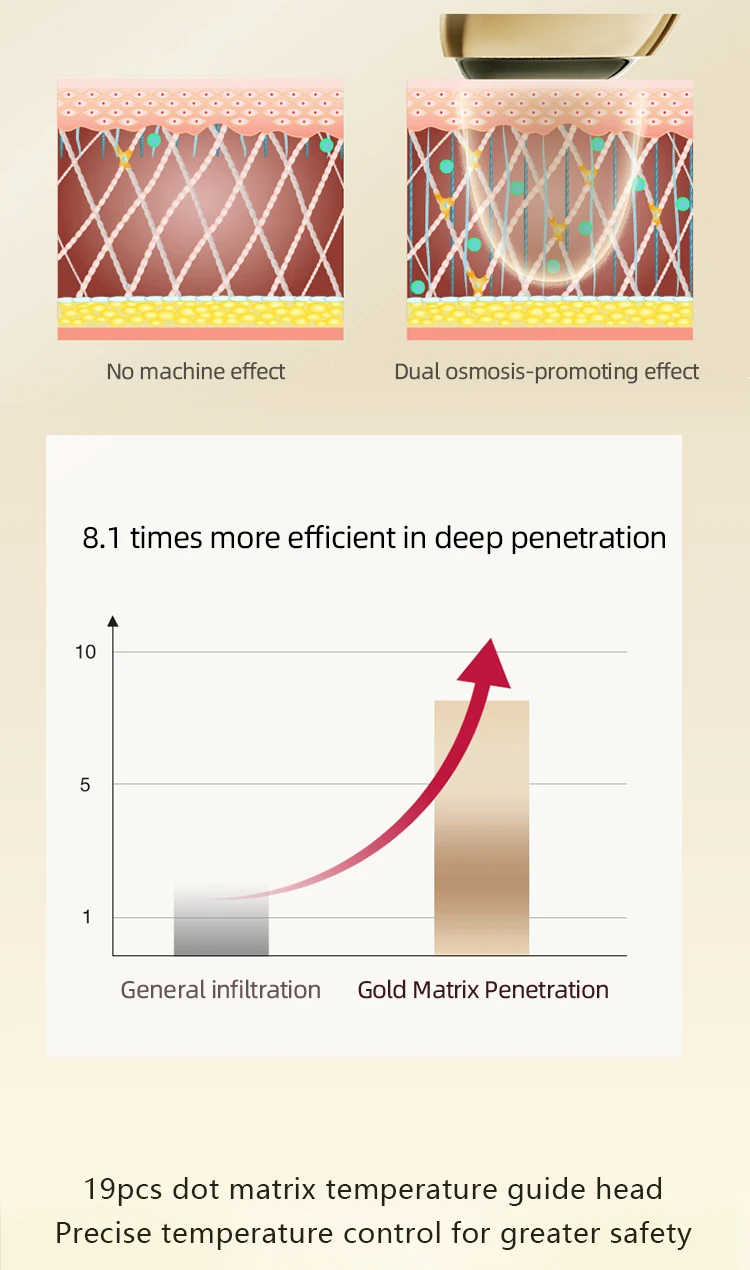 No machine effect

Dual osmosis-promoting effect

8.1 times more efficient in deep penetration

10

5

1

General infiltration

Gold Matrix Penetration

19pcs dot matrix temperature guide head
Precise temperature control for greater safety